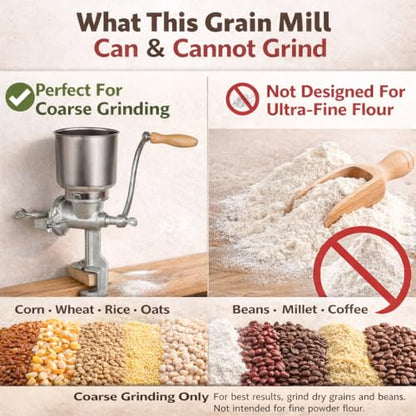 What This Grain Mill
Can & Cannot Grind

Perfect For
Coarse Grinding

Not Designed For
Ultra-Fine Flour

Corn · Wheat · Rice · Oats

Beans · Millet · Coffee

Coarse Grinding Only For best results, grind dry grains and beans. Not intended for fine powder flour.